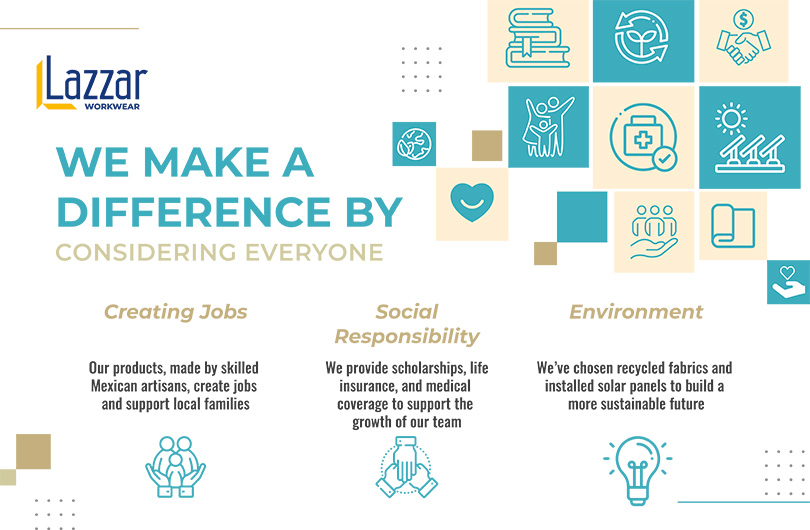 Lazzar
WORKWEAR

WE MAKE A DIFFERENCE BY
CONSIDERING EVERYONE

Creating Jobs

Our products, made by skilled Mexican artisans, create jobs and support local families

Social Responsibility

We provide scholarships, life insurance, and medical coverage to support the growth of our team

Environment

We've chosen recycled fabrics and installed solar panels to build a more sustainable future